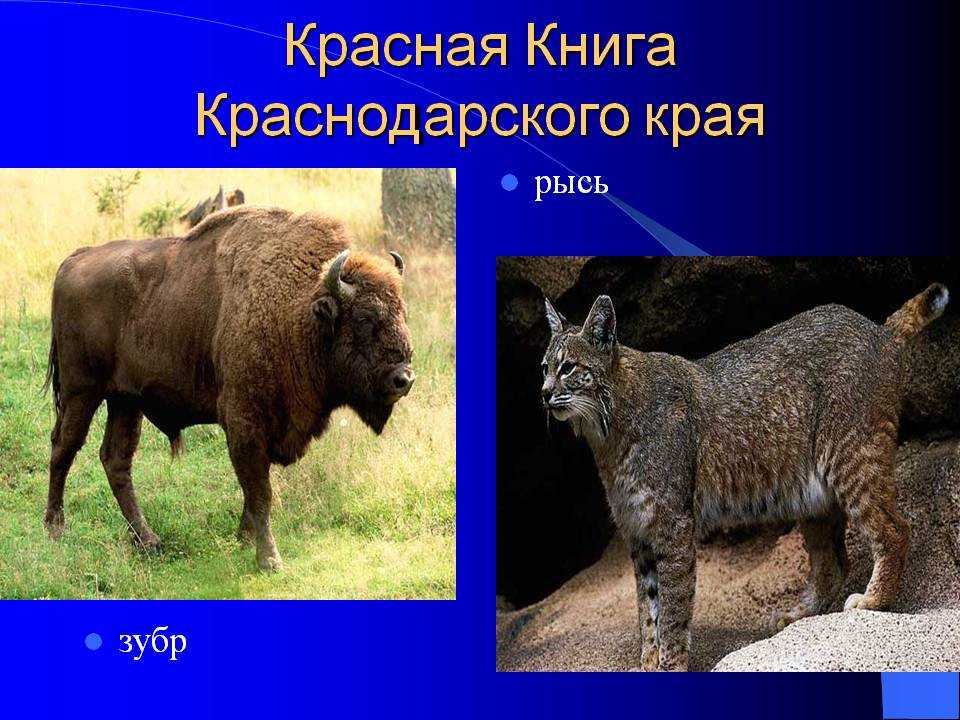 Красная Книга Краснодарского края

рысь

зубр